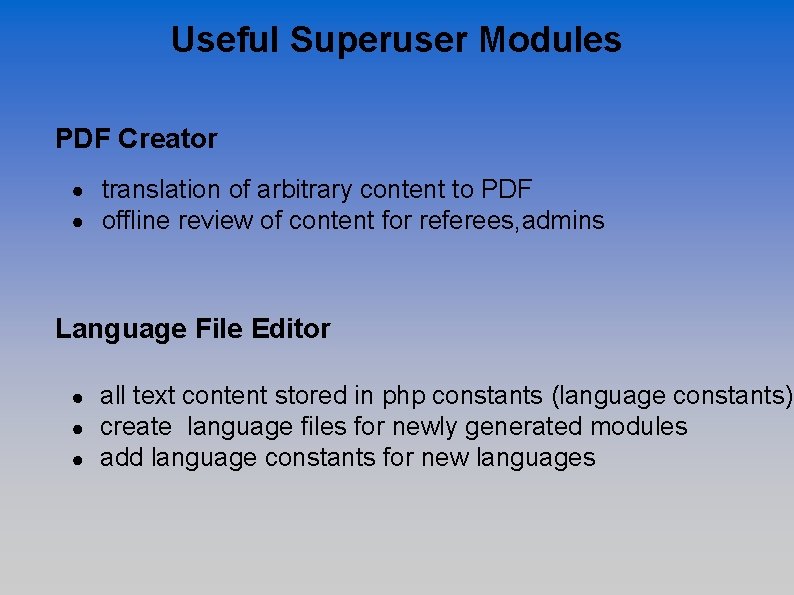 Useful Superuser Modules

PDF Creator

- translation of arbitrary content to PDF
- offline review of content for referees,admins

Language File Editor

- all text content stored in php constants (language constants)
- create language files for newly generated modules
- add language constants for new languages